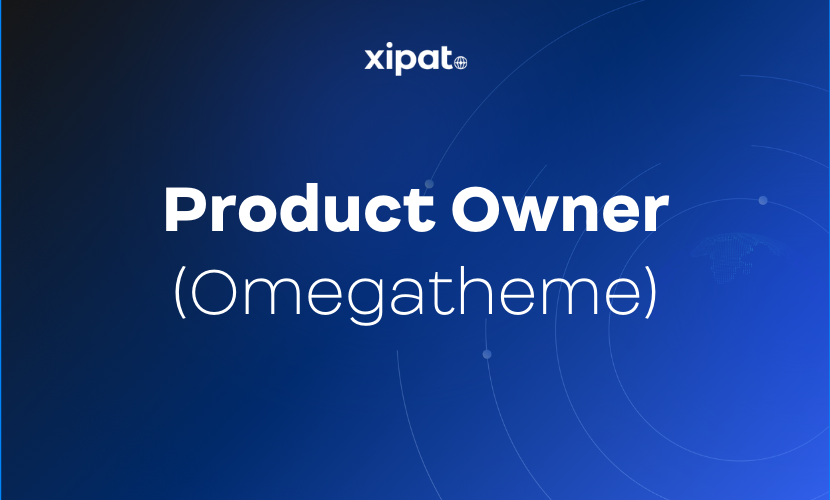 xipat

Product Owner
(Omegatheme)